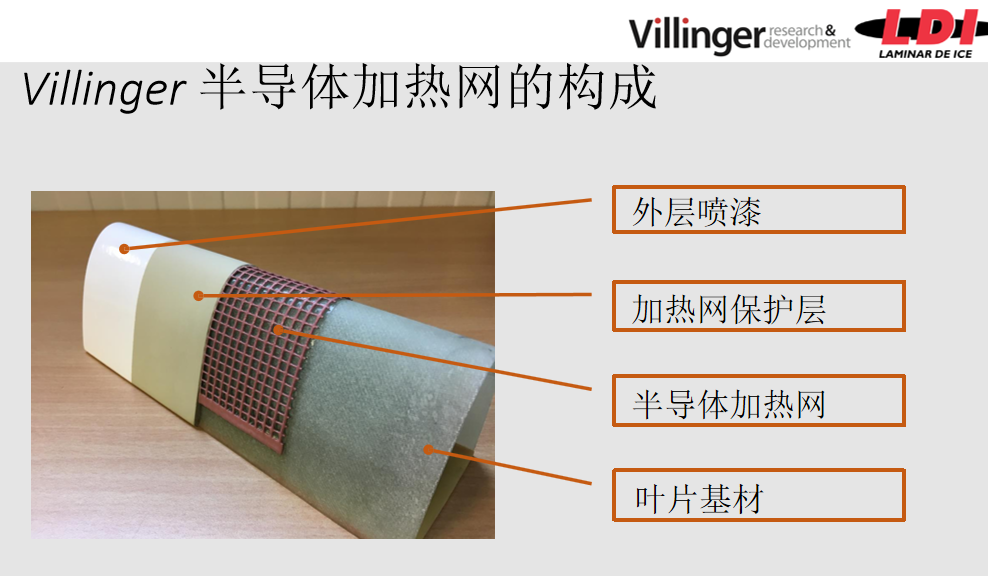 Villinger research & development

LDI LAMINAR DE ICE

Villinger 半导体加热网的构成

外层喷漆

加热网保护层

半导体加热网

叶片基材